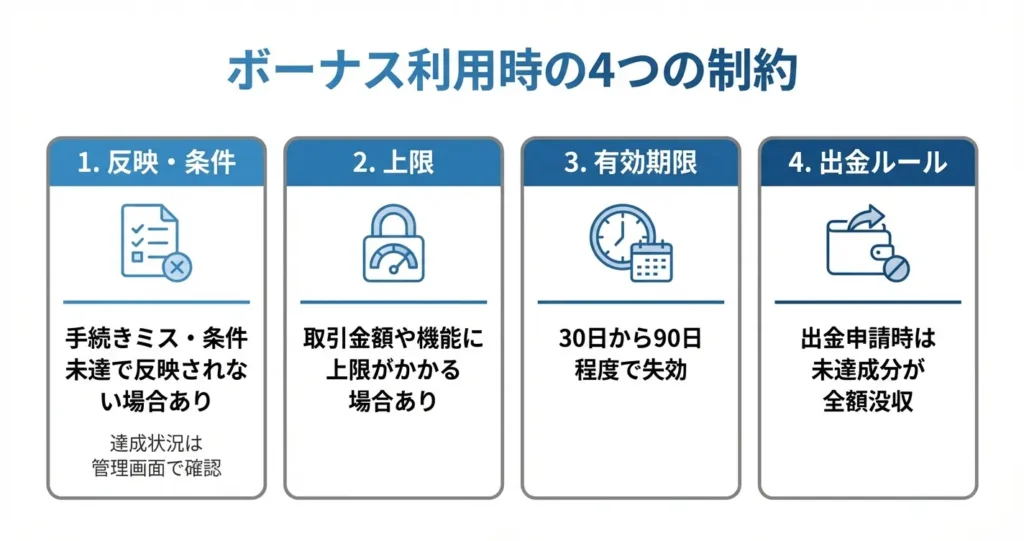 ボーナス利用時の4つの制約

1. 反映・条件

手続きミス・条件未達で反映されない場合あり

達成状況は管理画面で確認

2. 上限

取引金額や機能に上限がかかる場合あり

3. 有効期限

30日から90日程度で失効

4. 出金ルール

出金申請時は未達成分が全額没収